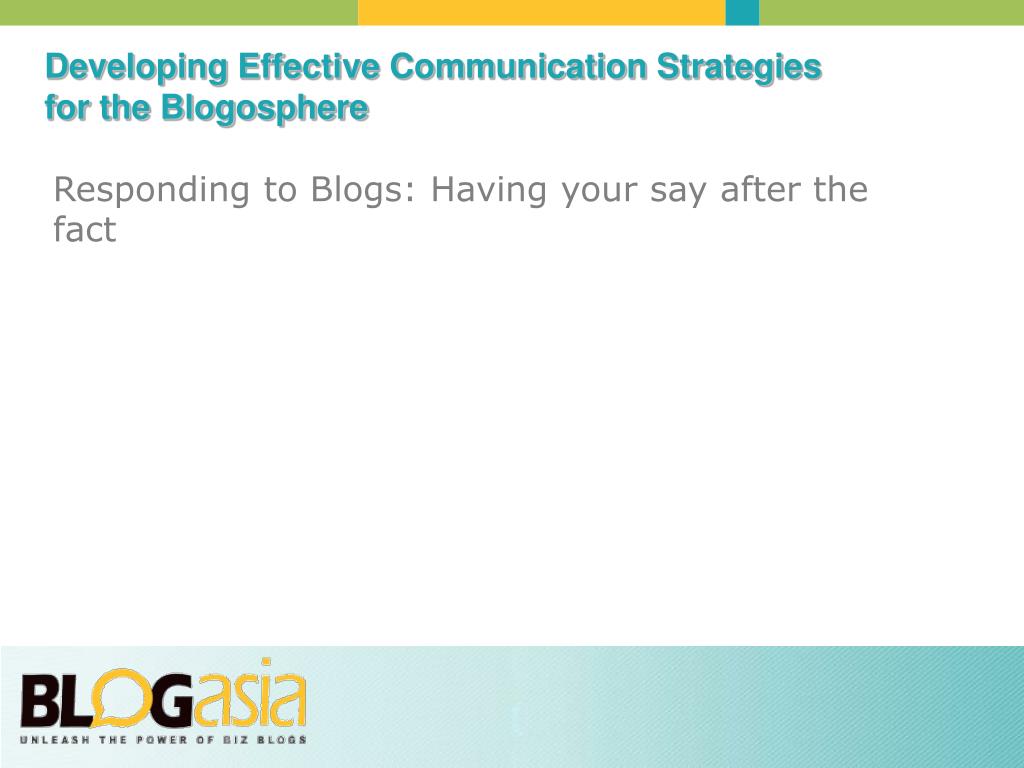 Developing Effective Communication Strategies for the Blogosphere

Responding to Blogs: Having your say after the fact

BLOGasia
UNLEASH THE POWER OF BIZ BLOGS